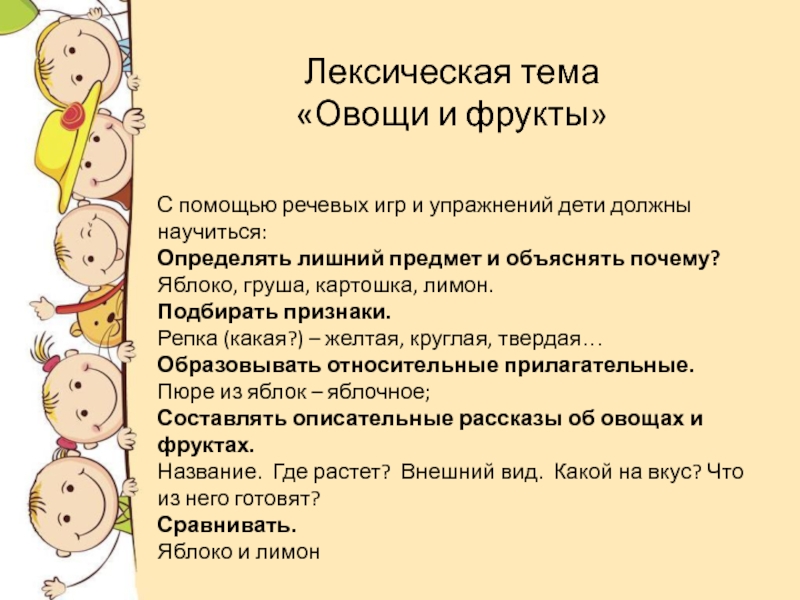 Лексическая тема
«Овощи и фрукты»

С помощью речевых игр и упражнений дети должны научиться:
Определять лишний предмет и объяснять почему?
Яблоко, груша, картошка, лимон.
Подбирать признаки.
Репка (какая?) – желтая, круглая, твердая…
Образовывать относительные прилагательные.
Пюре из яблок – яблочное;
Составлять описательные рассказы об овощах и фруктах.
Название. Где растет? Внешний вид. Какой на вкус? Что из него готовят?
Сравнивать.
Яблоко и лимон